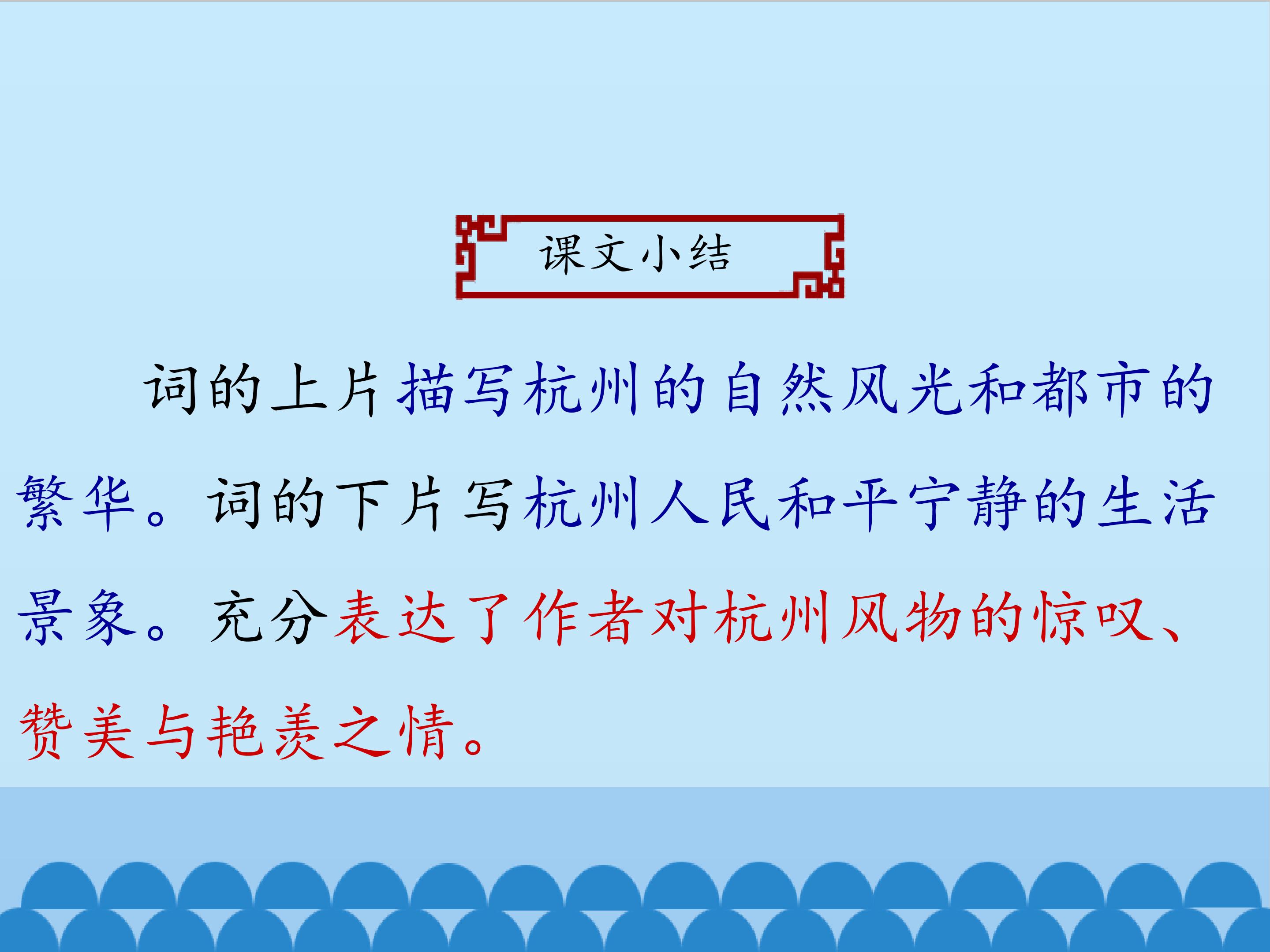 课文小结

词的上片描写杭州的自然风光和都市的繁华。词的下片写杭州人民和平宁静的生活景象。充分表达了作者对杭州风物的惊叹、赞美与艳羡之情。